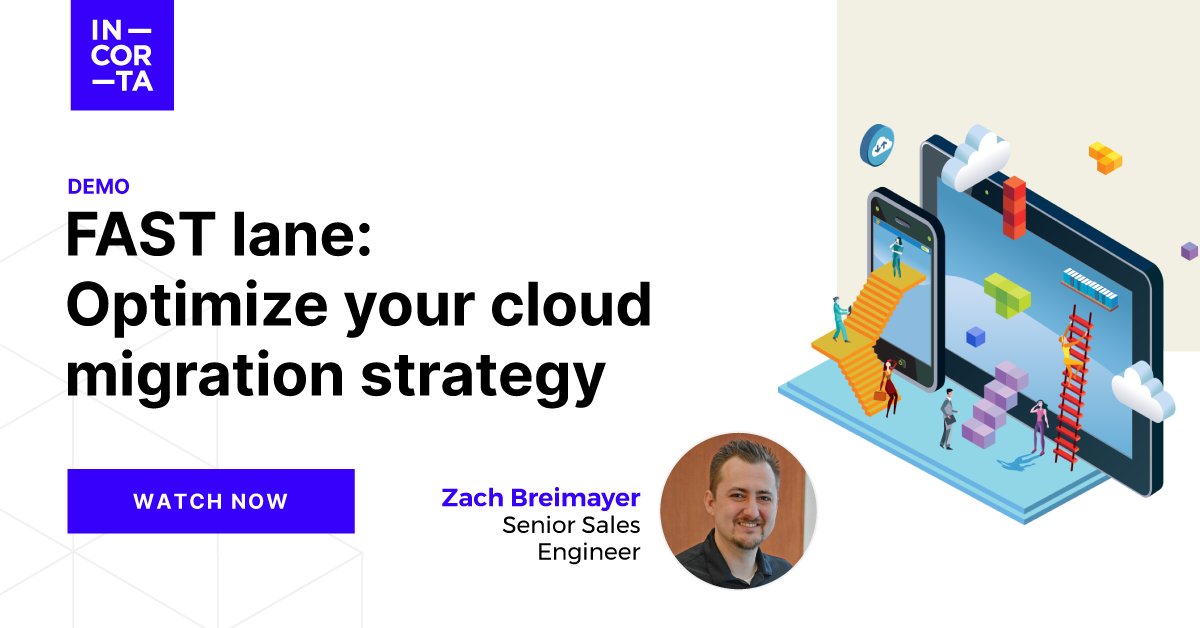 IN—
COR
—TA

DEMO

FAST lane: Optimize your cloud migration strategy

WATCH NOW

Zach Breimayer
Senior Sales Engineer